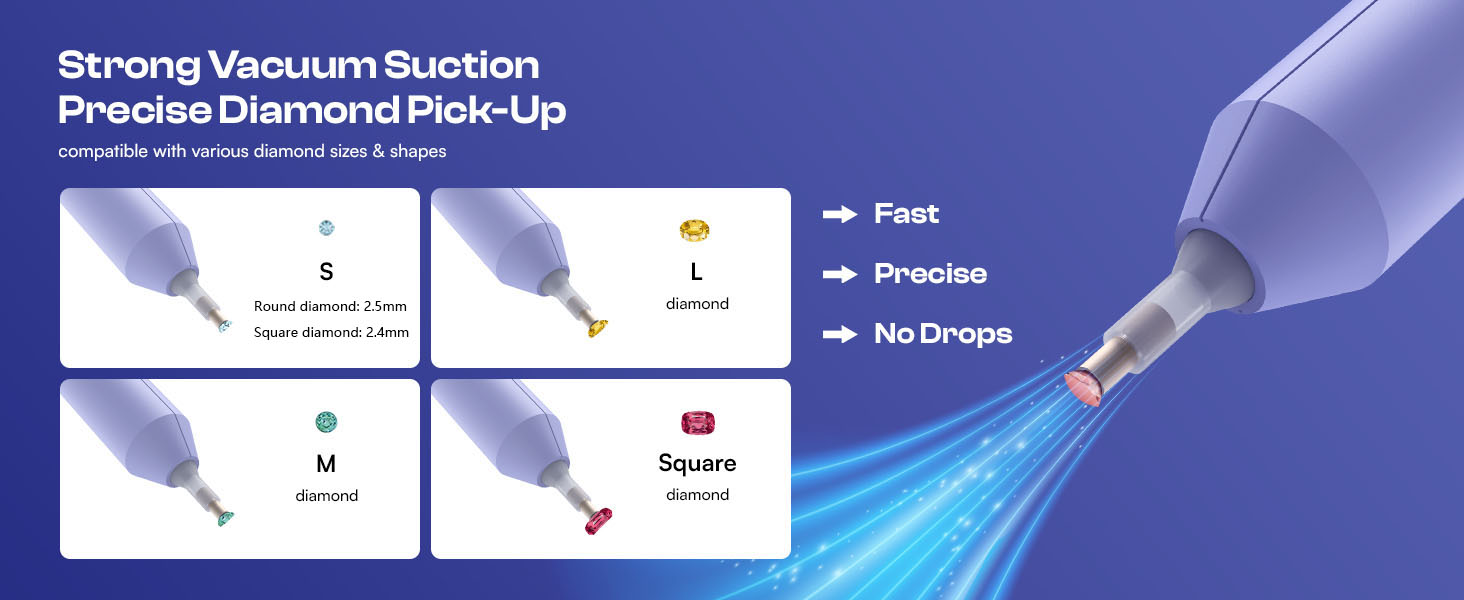 Strong Vacuum Suction
Precise Diamond Pick-Up

compatible with various diamond sizes & shapes

S
Round diamond: 2.5mm
Square diamond: 2.4mm

L
diamond

M
diamond

Square
diamond

Fast

Precise

No Drops